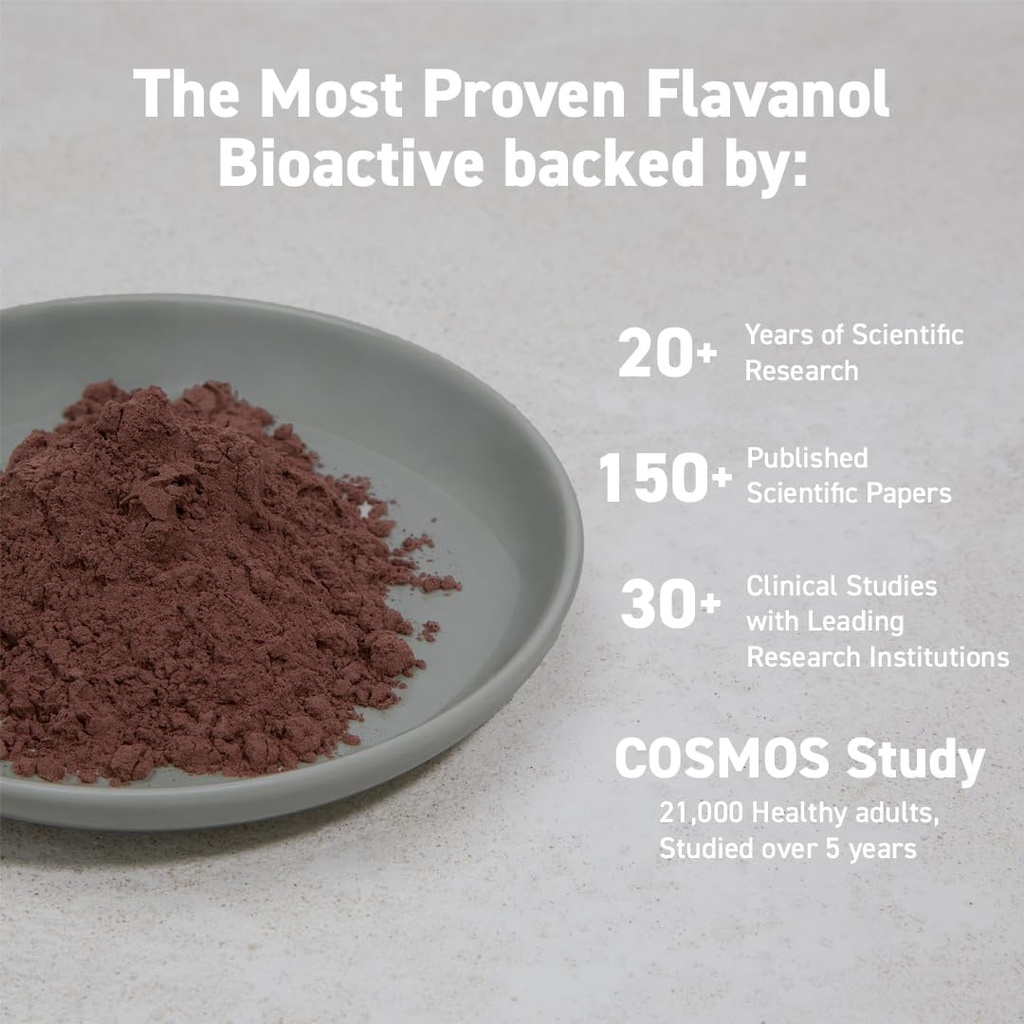 The Most Proven Flavanol Bioactive backed by:

20+ Years of Scientific Research

150+ Published Scientific Papers

30+ Clinical Studies with Leading Research Institutions

COSMOS Study
21,000 Healthy adults, Studied over 5 years